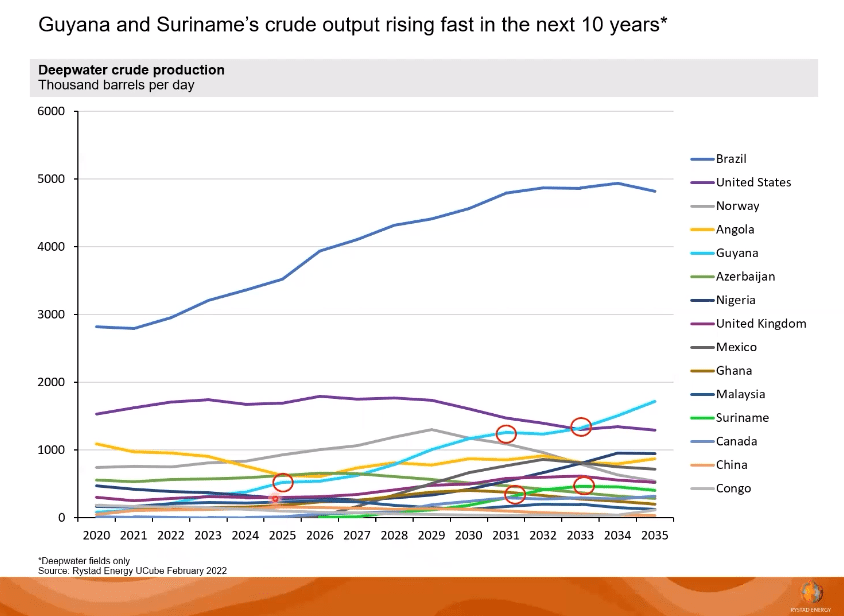 Guyana and Suriname's crude output rising fast in the next 10 years*

Deepwater crude production
Thousand barrels per day

6000
5000
4000
3000
2000
1000
0

2020 2021 2022 2023 2024 2025 2026 2027 2028 2029 2030 2031 2032 2033 2034 2035

Brazil
United States
Norway
Angola
Guyana
Azerbaijan
Nigeria
United Kingdom
Mexico
Ghana
Malaysia
Suriname
Canada
China
Congo

*Deepwater fields only
Source: Rystad Energy UCube February 2022

RYSTAD ENERGY